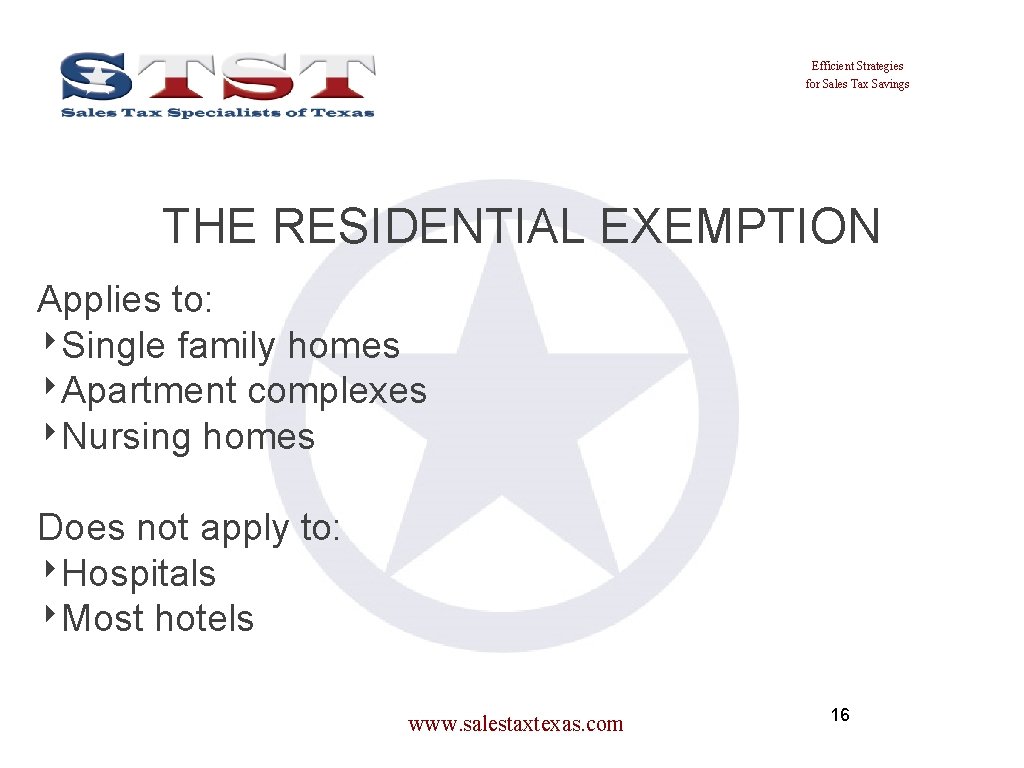 STST
Sales Tax Specialists of Texas

Efficient Strategies for Sales Tax Savings

THE RESIDENTIAL EXEMPTION

Applies to:
‣Single family homes
‣Apartment complexes
‣Nursing homes

Does not apply to:
‣Hospitals
‣Most hotels

www.salestaxtexas.com

16